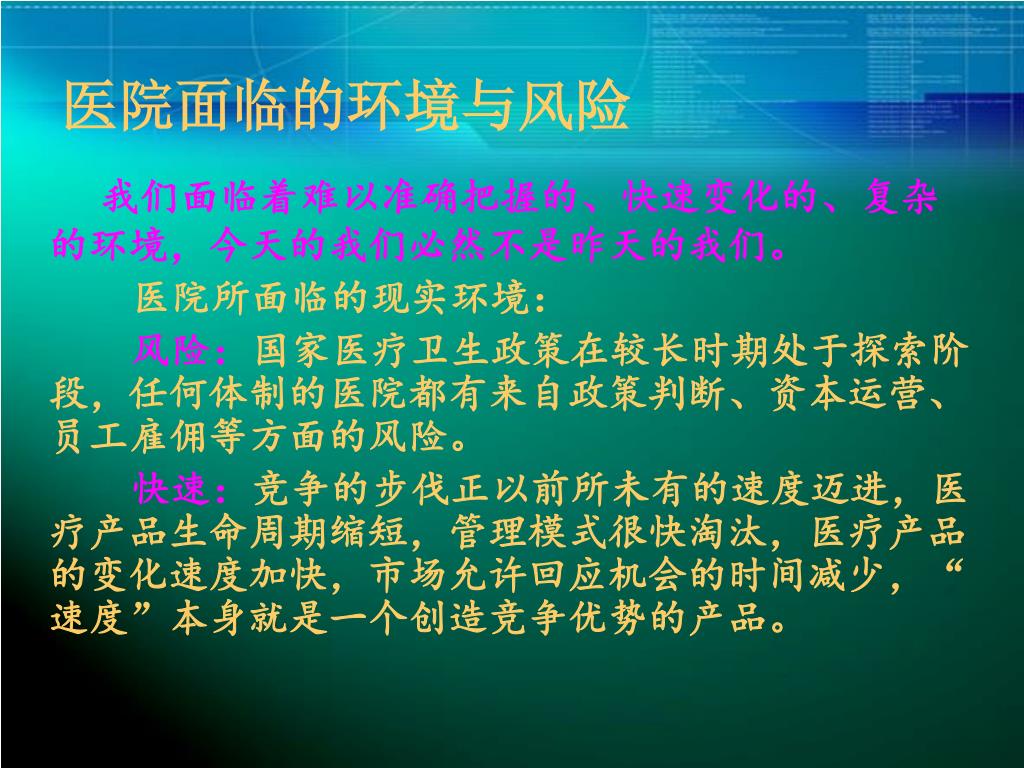 医院面临的环境与风险

我们面临着难以准确把握的、快速变化的、复杂的环境，今天的我们必然不是昨天的我们。

医院所面临的现实环境：

风险：国家医疗卫生政策在较长时期处于探索阶段，任何体制的医院都有来自政策判断、资本运营、员工雇佣等方面的风险。

快速：竞争的步伐正以前所未有的速度迈进，医疗产品生命周期缩短，管理模式很快淘汰，医疗产品的变化速度加快，市场允许回应机会的时间减少，“速度”本身就是一个创造竞争优势的产品。